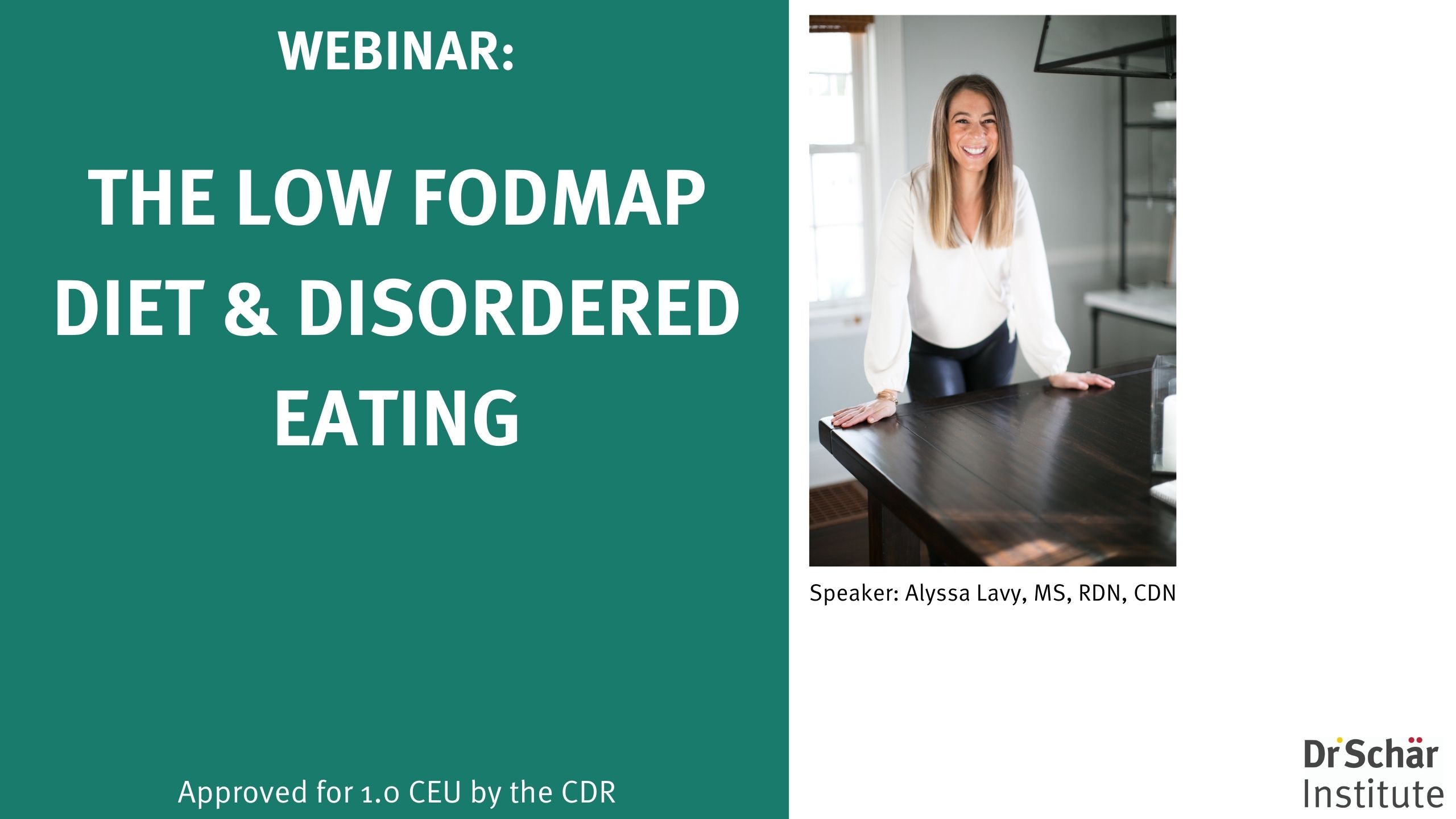 WEBINAR:

THE LOW FODMAP DIET & DISORDERED EATING

Approved for 1.0 CEU by the CDR

Speaker: Alyssa Lavy, MS, RDN, CDN

Dr Schär Institute